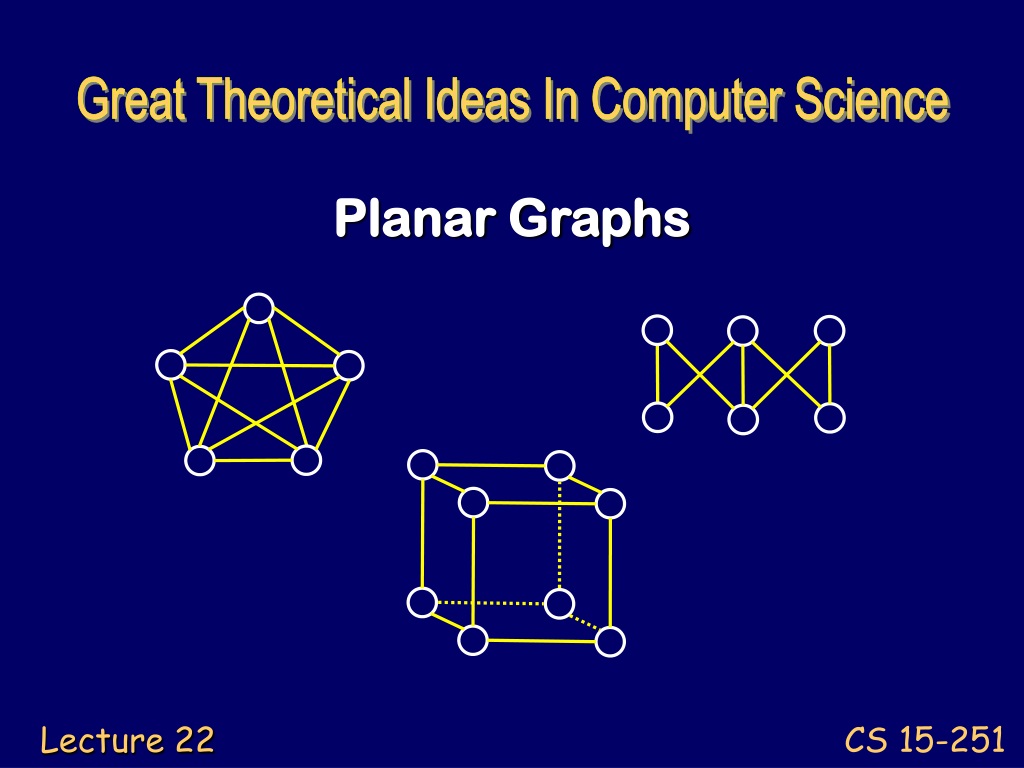 Great Theoretical Ideas In Computer Science

Planar Graphs

Lecture 22

CS 15-251